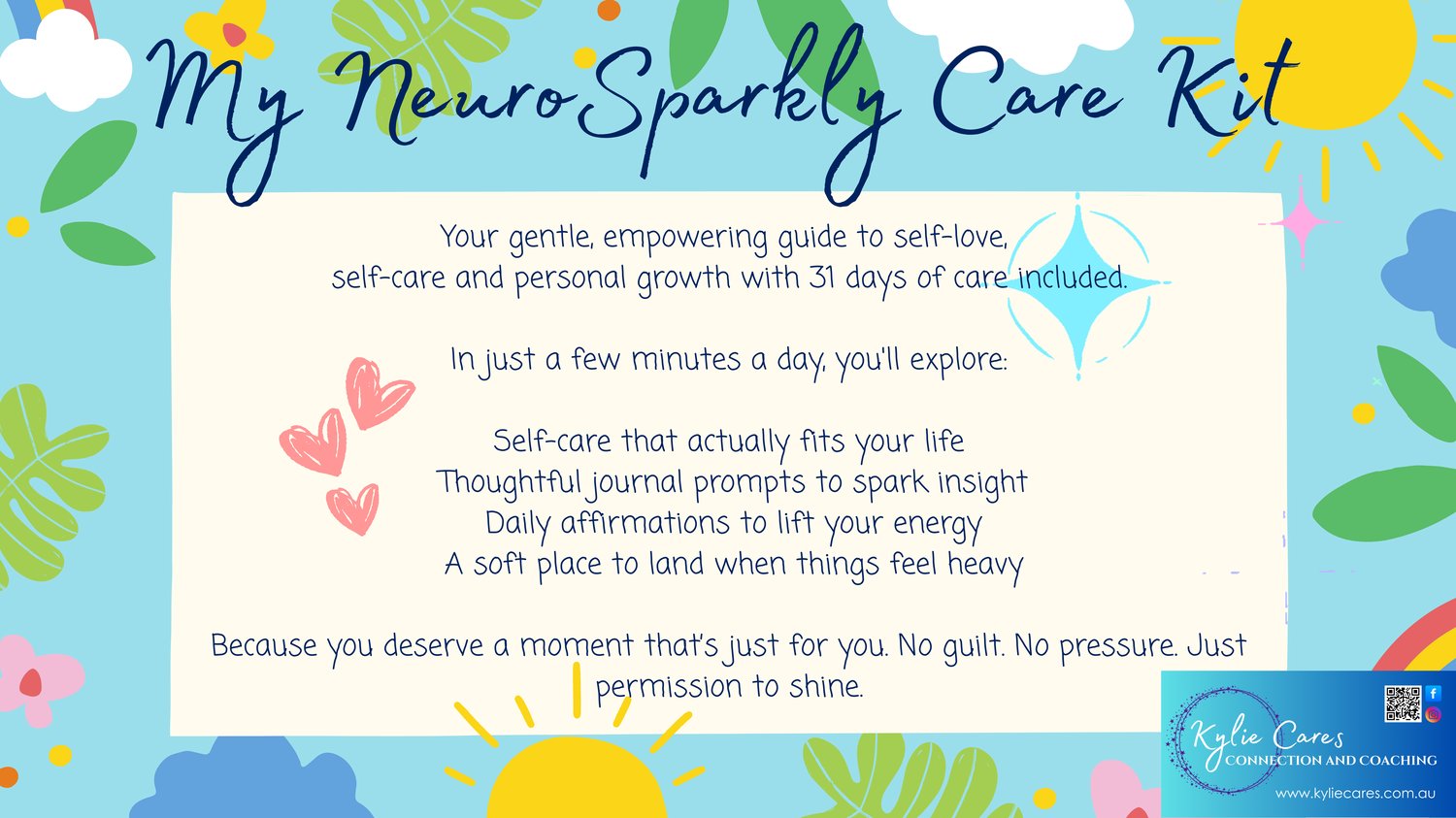 My NeuroSparkly Care Kit

Your gentle, empowering guide to self-love, self-care and personal growth with 31 days of care included.

In just a few minutes a day, you'll explore:

Self-care that actually fits your life
Thoughtful journal prompts to spark insight
Daily affirmations to lift your energy
A soft place to land when things feel heavy

Because you deserve a moment that's just for you. No guilt. No pressure. Just permission to shine.

Kylie Cares
CONNECTION AND COACHING
www.kyliecares.com.au